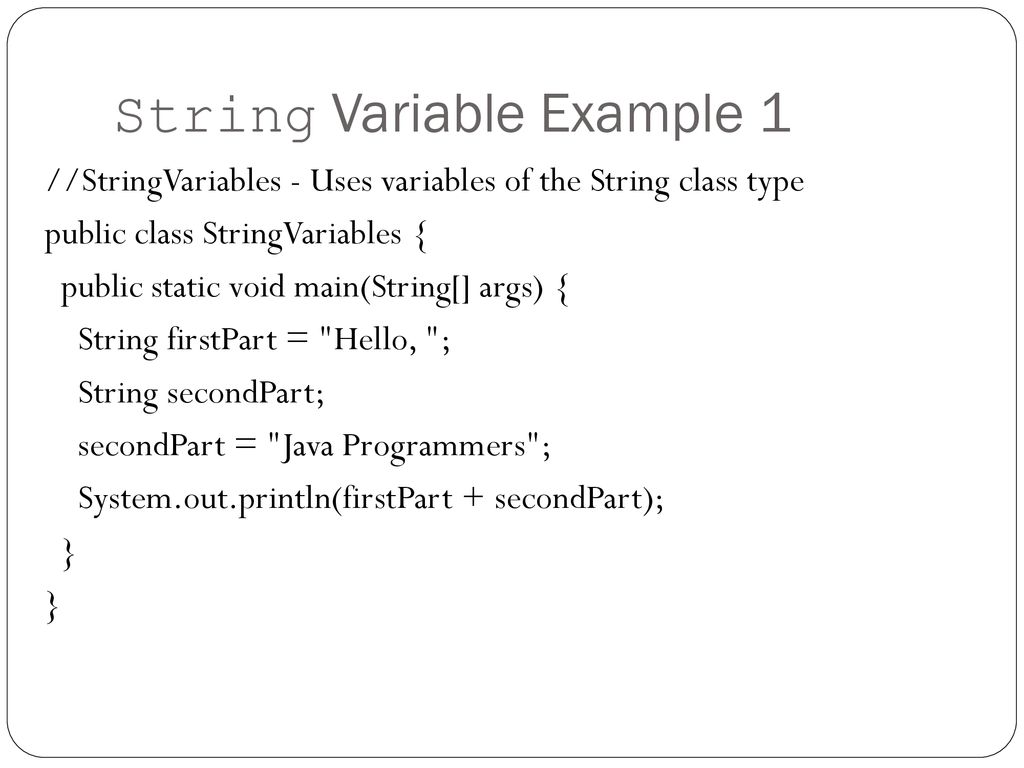 String Variable Example 1

//StringVariables - Uses variables of the String class type
public class StringVariables {
 public static void main(String[] args) {
  String firstPart = "Hello, ";
  String secondPart;
  secondPart = "Java Programmers";
  System.out.println(firstPart + secondPart);
 }
}